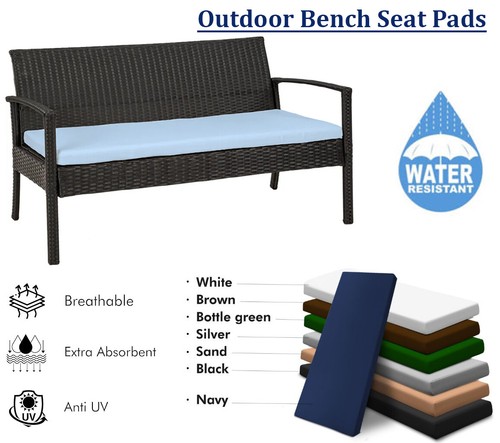 Outdoor Bench Seat Pads

WATER RESISTANT

Breathable

Extra Absorbent

UV

Anti UV

· White
· Brown
· Bottle green
· Silver
· Sand
· Black
· Navy